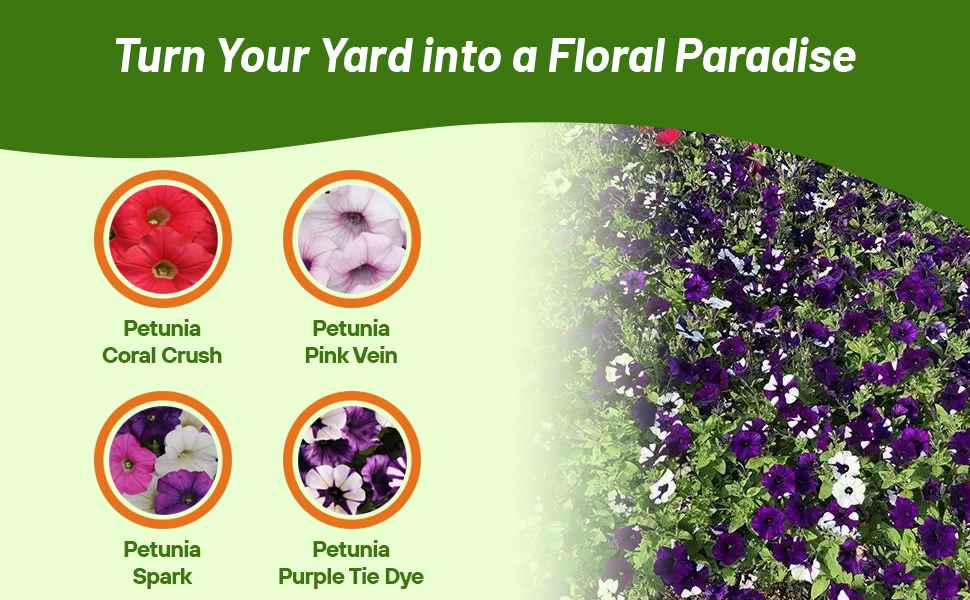 Turn Your Yard into a Floral Paradise

Petunia
Coral Crush

Petunia
Pink Vein

Petunia
Spark

Petunia
Purple Tie Dye